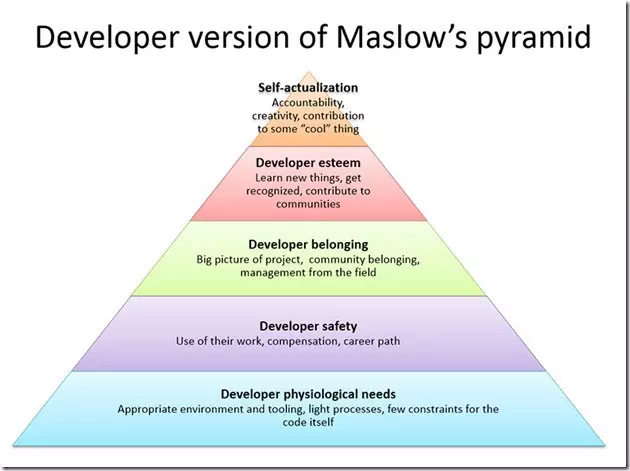 Developer version of Maslow's pyramid

Self-actualization
Accountability, creativity, contribution to some "cool" thing

Developer esteem
Learn new things, get recognized, contribute to communities

Developer belonging
Big picture of project, community belonging, management from the field

Developer safety
Use of their work, compensation, career path

Developer physiological needs
Appropriate environment and tooling, light processes, few constraints for the code itself